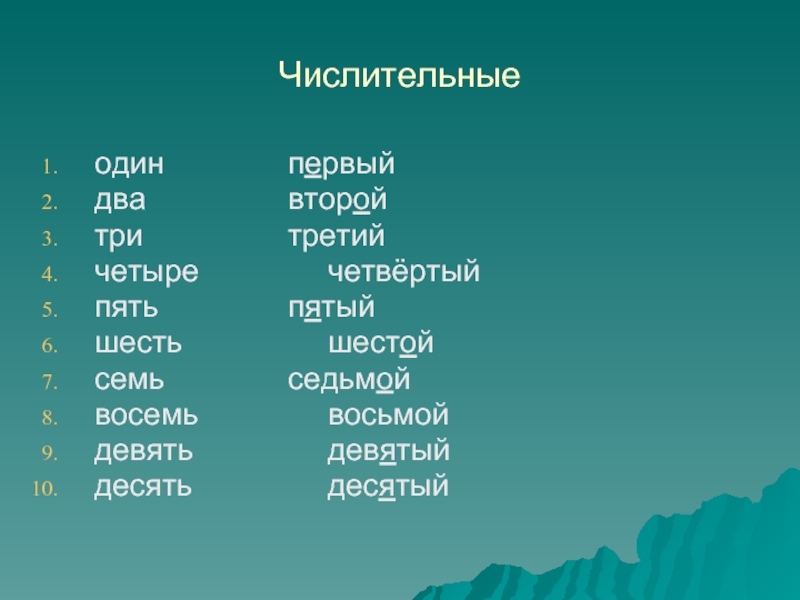 Числительные

1. один первый
2. два второй
3. три третий
4. четыре четвёртый
5. пять пятый
6. шесть шестой
7. семь седьмой
8. восемь восьмой
9. девять девятый
10. десять десятый